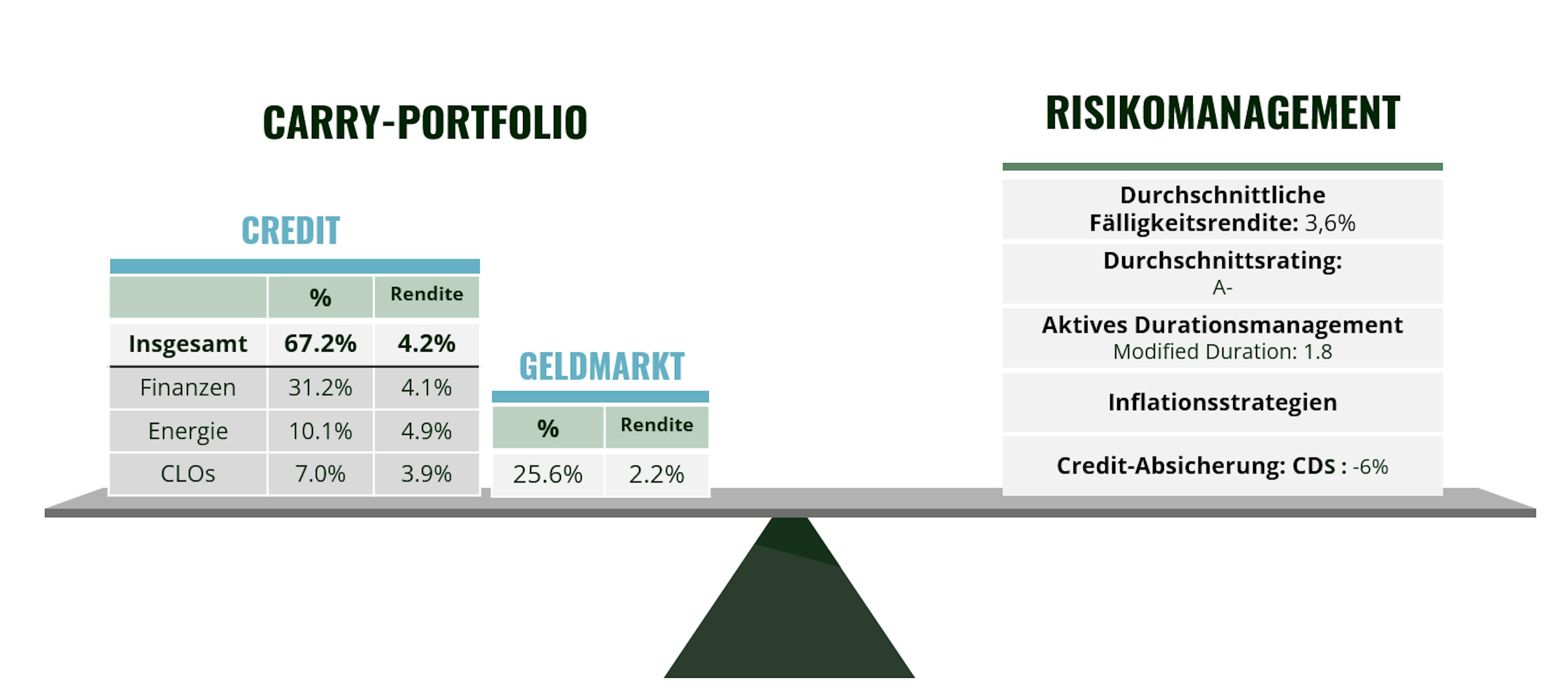 CARRY-PORTFOLIO

CREDIT

| | % | Rendite |
|---|---|---|
| Insgesamt | 67.2% | 4.2% |
| Finanzen | 31.2% | 4.1% |
| Energie | 10.1% | 4.9% |
| CLOs | 7.0% | 3.9% |

GELDMARKT

| % | Rendite |
|---|---|
| 25.6% | 2.2% |

RISIKOMANAGEMENT

Durchschnittliche Fälligkeitsrendite: 3,6%

Durchschnittsrating: A-

Aktives Durationsmanagement
Modified Duration: 1.8

Inflationsstrategien

Credit-Absicherung: CDS : -6%